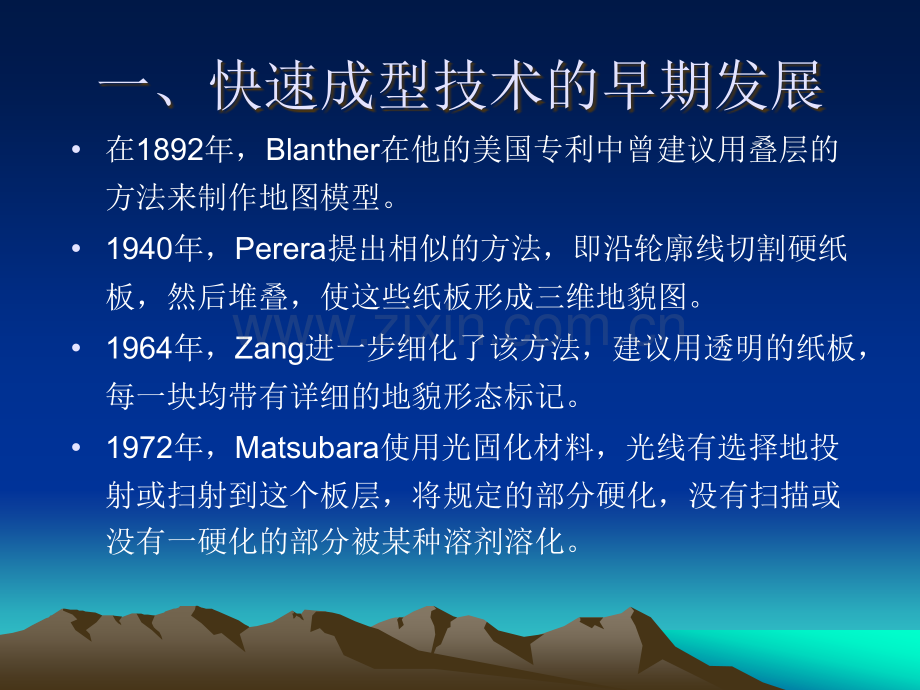 一、快速成型技术的早期发展

• 在1892年，Blanther在他的美国专利中曾建议用叠层的方法来制作地图模型。

• 1940年，Perera提出相似的方法，即沿轮廓线切割硬纸板，然后堆叠，使这些纸板形成三维地貌图。

• 1964年，Zang进一步细化了该方法，建议用透明的纸板，每一块均带有详细的地貌形态标记。

• 1972年，Matsubara使用光固化材料，光线有选择地投射或扫射到这个板层，将规定的部分硬化，没有扫描或没有一硬化的部分被某种溶剂溶化。

www.zixin.com.cn